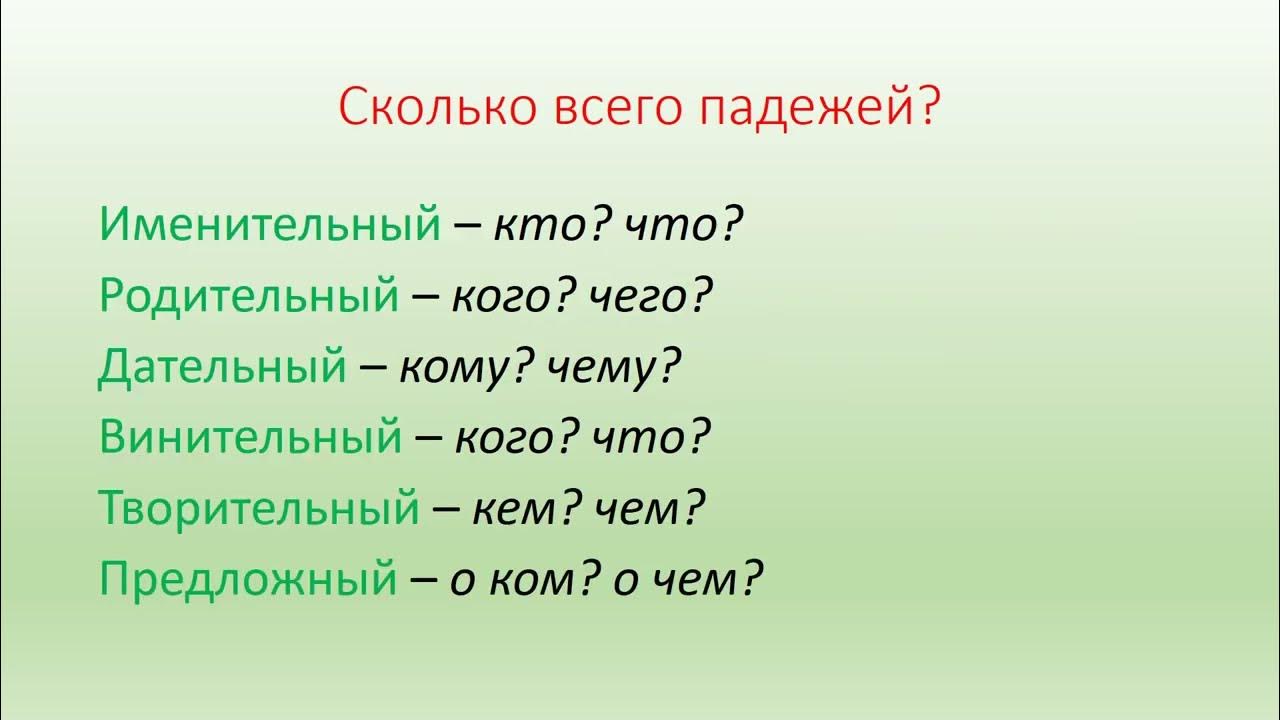 Сколько всего падежей?

Именительный – кто? что?
Родительный – кого? чего?
Дательный – кому? чему?
Винительный – кого? что?
Творительный – кем? чем?
Предложный – о ком? о чем?